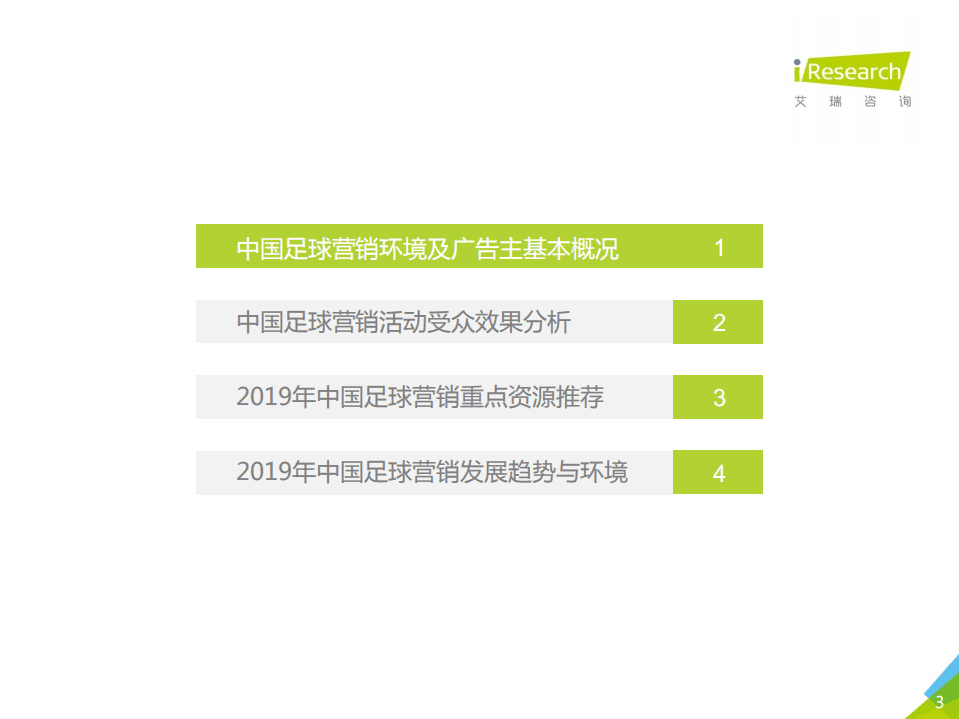 iResearch
艾 瑞 咨 询

中国足球营销环境及广告主基本概况 1

中国足球营销活动受众效果分析 2

2019年中国足球营销重点资源推荐 3

2019年中国足球营销发展趋势与环境 4

3